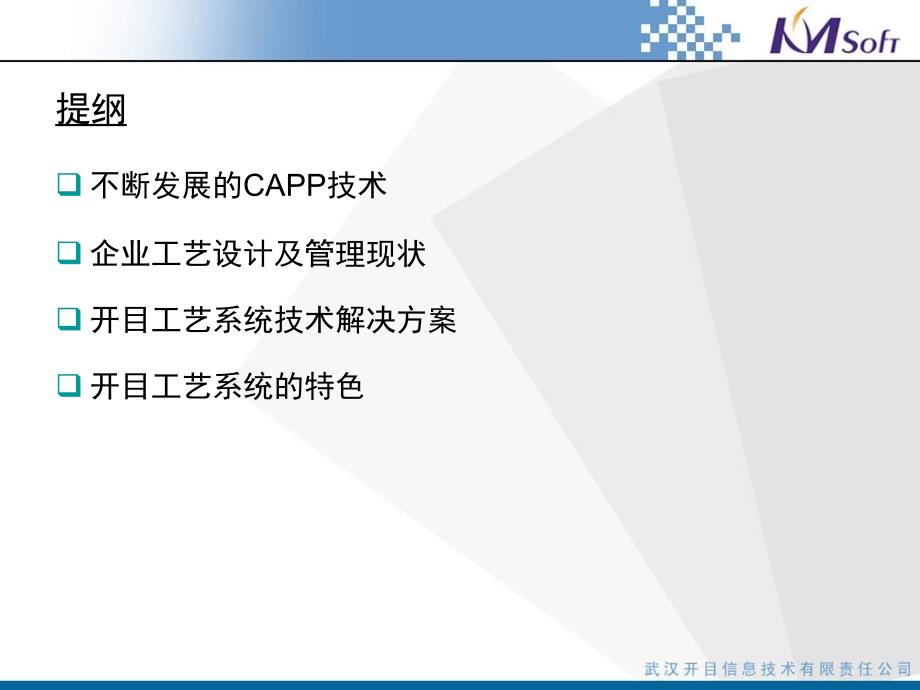 KMSoft

提纲

❑ 不断发展的CAPP技术

❑ 企业工艺设计及管理现状

❑ 开目工艺系统技术解决方案

❑ 开目工艺系统的特色

武汉开目信息技术有限责任公司